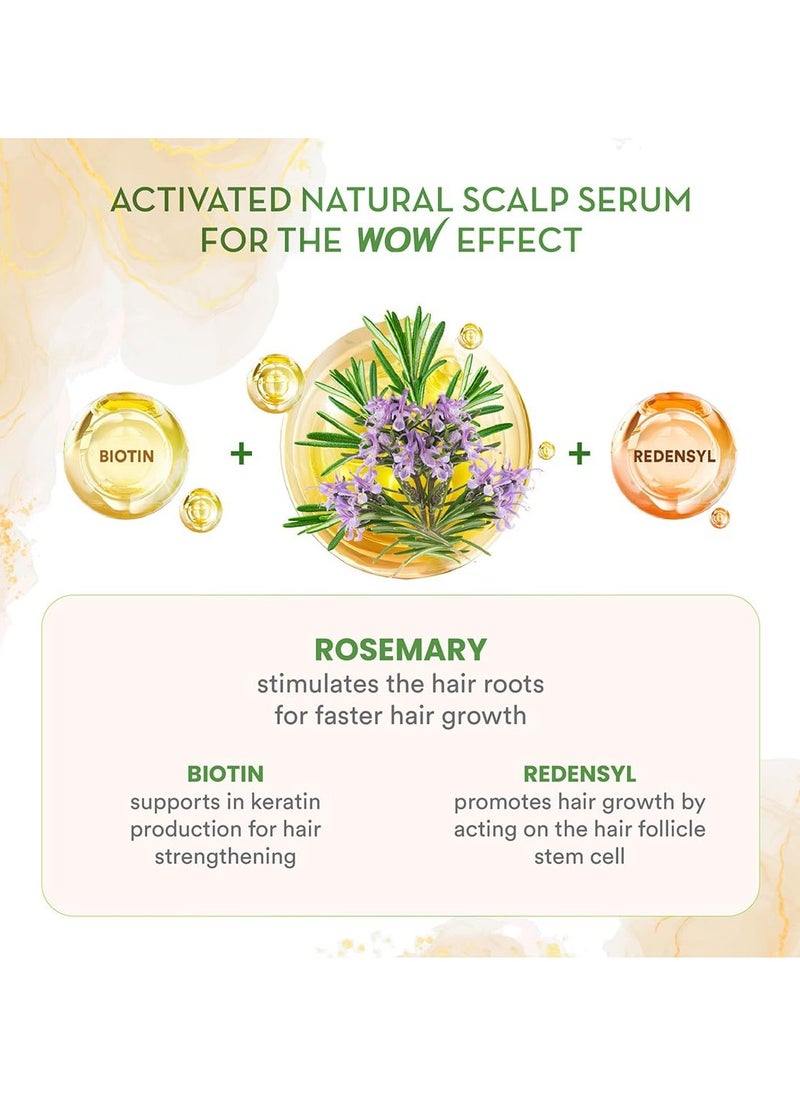 ACTIVATED NATURAL SCALP SERUM
FOR THE WOW EFFECT

BIOTIN + + REDENSYL

ROSEMARY
stimulates the hair roots for faster hair growth

BIOTIN
supports in keratin production for hair strengthening

REDENSYL
promotes hair growth by acting on the hair follicle stem cell